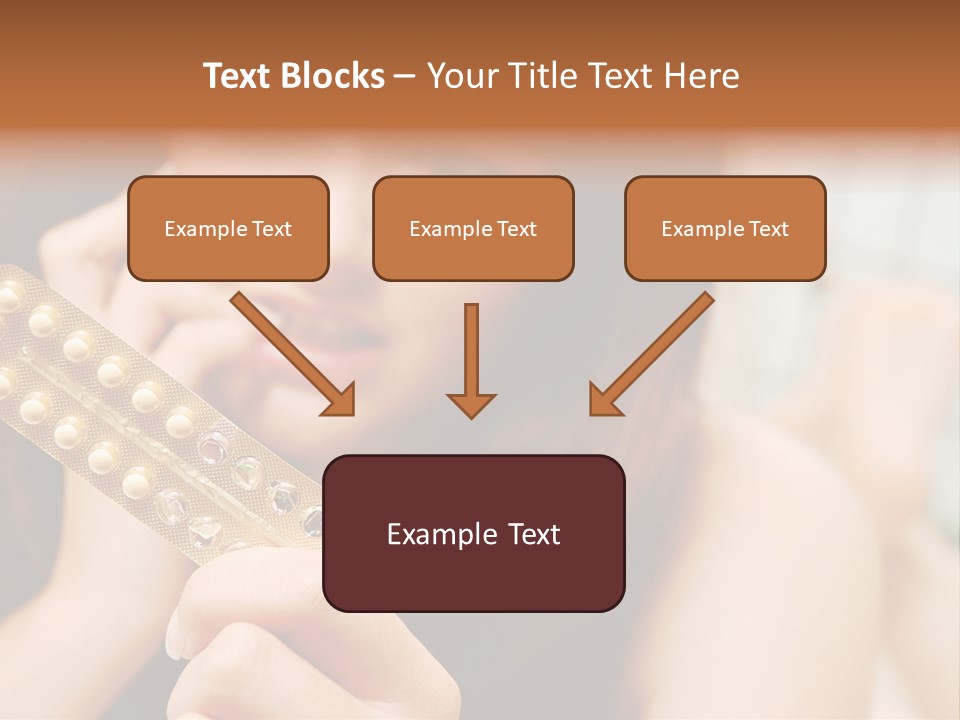 Text Blocks – Your Title Text Here

Example Text

Example Text

Example Text

Example Text